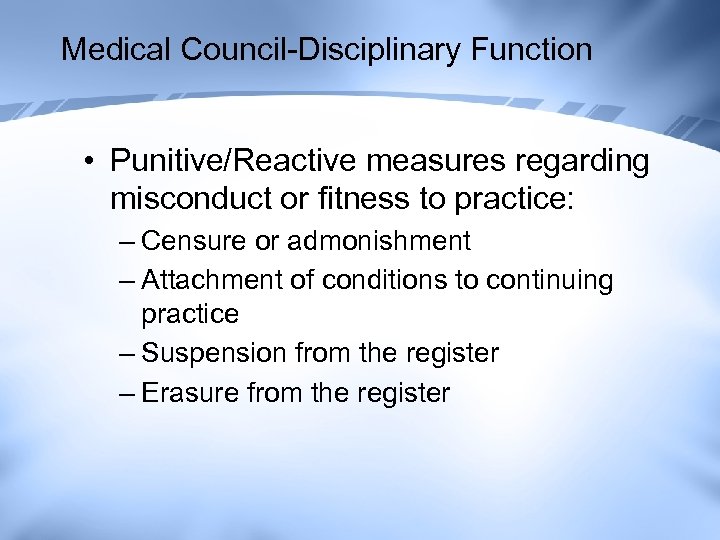 Medical Council-Disciplinary Function

• Punitive/Reactive measures regarding misconduct or fitness to practice:

– Censure or admonishment
– Attachment of conditions to continuing practice
– Suspension from the register
– Erasure from the register